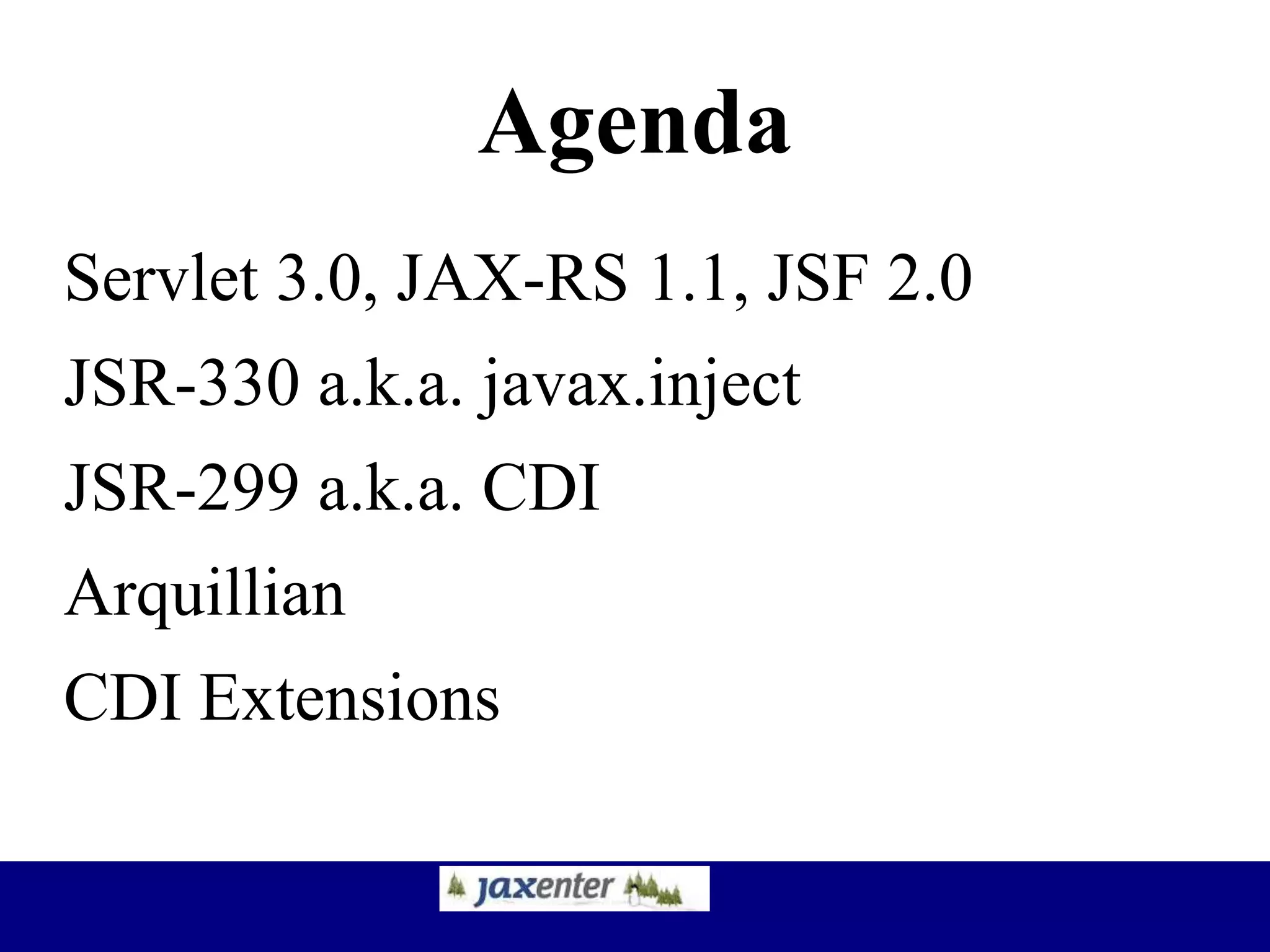 Agenda

Servlet 3.0, JAX-RS 1.1, JSF 2.0

JSR-330 a.k.a. javax.inject

JSR-299 a.k.a. CDI

Arquillian

CDI Extensions

jaxenter